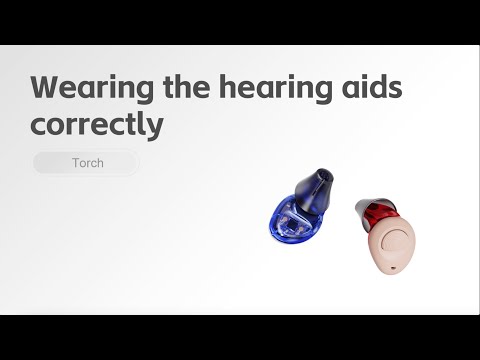 Wearing the hearing aids correctly

Torch